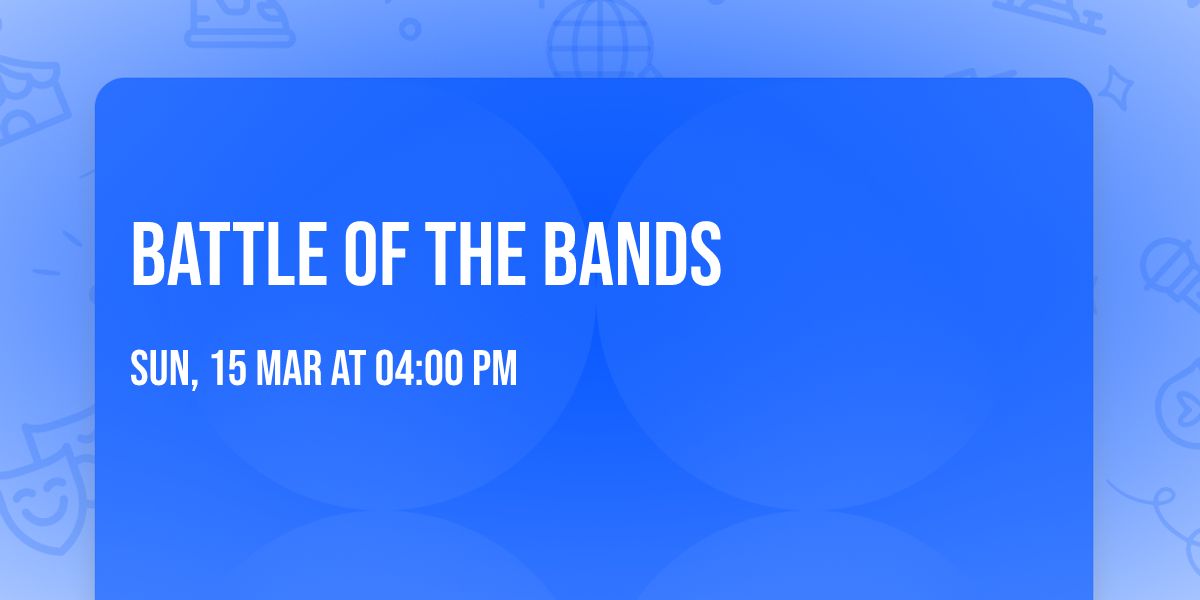 BATTLE OF THE BANDS

SUN, 15 MAR AT 04:00 PM